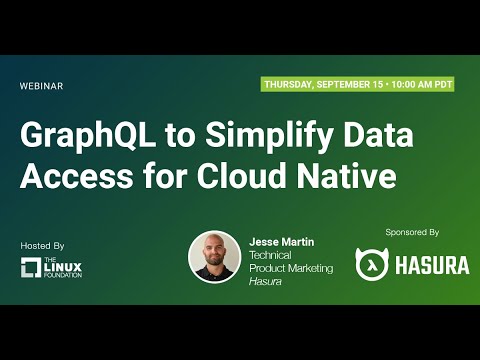 WEBINAR

THURSDAY, SEPTEMBER 15 • 10:00 AM PDT

GraphQL to Simplify Data Access for Cloud Native

Hosted By

THE LINUX FOUNDATION

Jesse Martin
Technical Product Marketing
Hasura

Sponsored By

HASURA